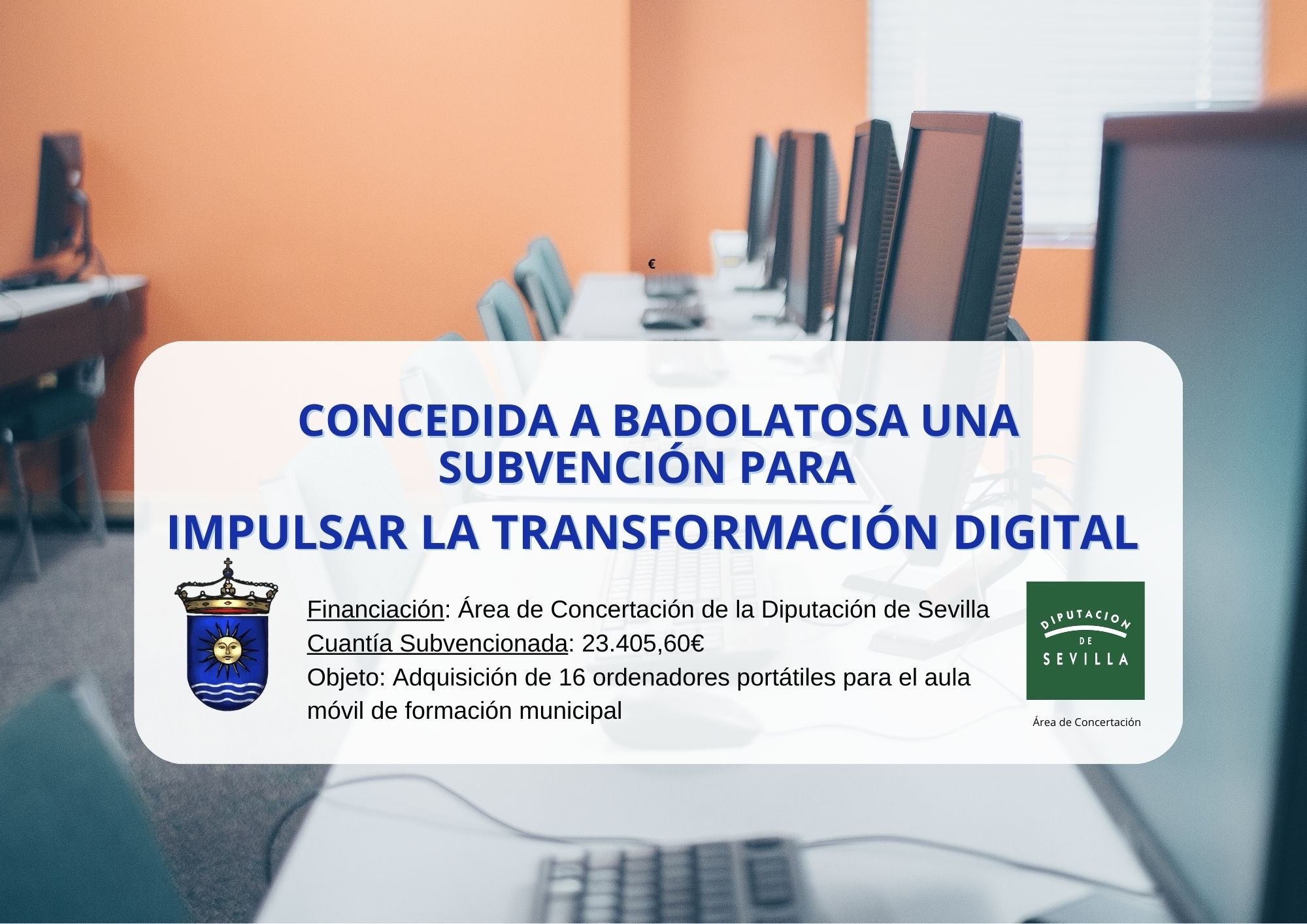 €

CONCEDIDA A BADOLATOSA UNA SUBVENCIÓN PARA
IMPULSAR LA TRANSFORMACIÓN DIGITAL

Financiación: Área de Concertación de la Diputación de Sevilla
Cuantía Subvencionada: 23.405,60€
Objeto: Adquisición de 16 ordenadores portátiles para el aula móvil de formación municipal

DIPUTACION DE SEVILLA

Área de Concertación